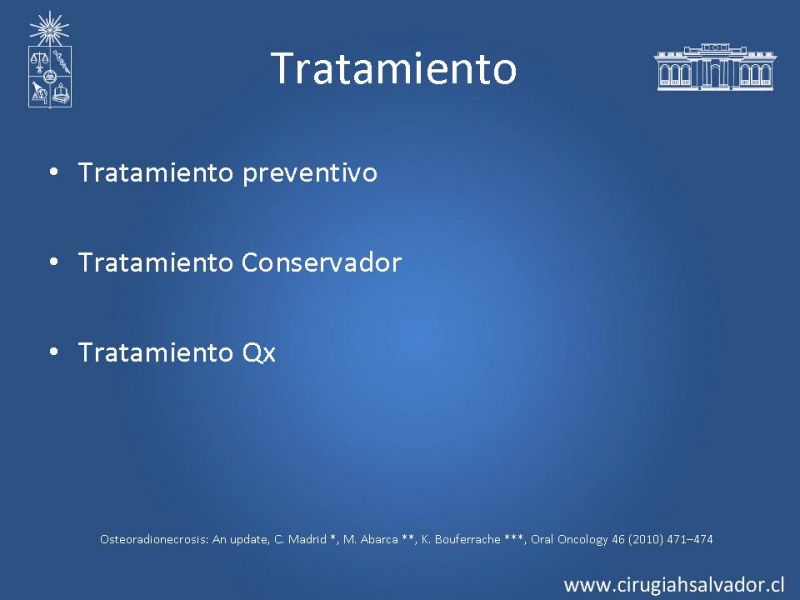 Tratamiento

• Tratamiento preventivo

• Tratamiento Conservador

• Tratamiento Qx

Osteoradionecrosis: An update, C. Madrid *, M. Abarca **, K. Bouferrache ***, Oral Oncology 46 (2010) 471–474

www.cirugiahsalvador.cl